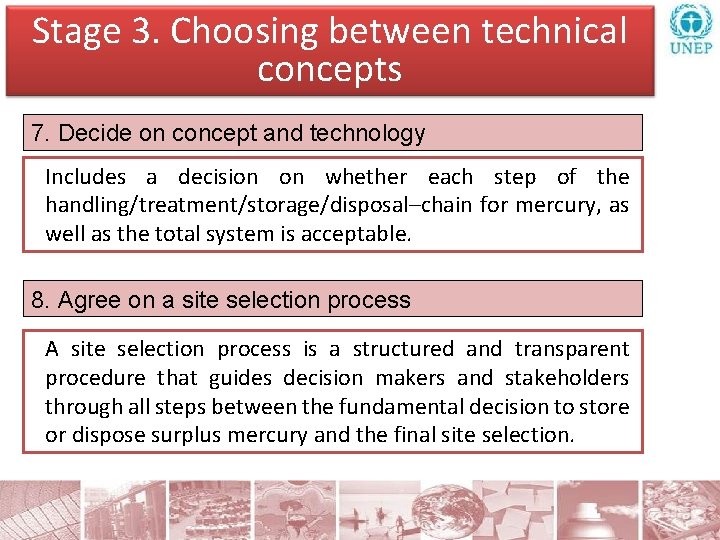 Stage 3. Choosing between technical concepts

UNEP

7. Decide on concept and technology

Includes a decision on whether each step of the handling/treatment/storage/disposal–chain for mercury, as well as the total system is acceptable.

8. Agree on a site selection process

A site selection process is a structured and transparent procedure that guides decision makers and stakeholders through all steps between the fundamental decision to store or dispose surplus mercury and the final site selection.